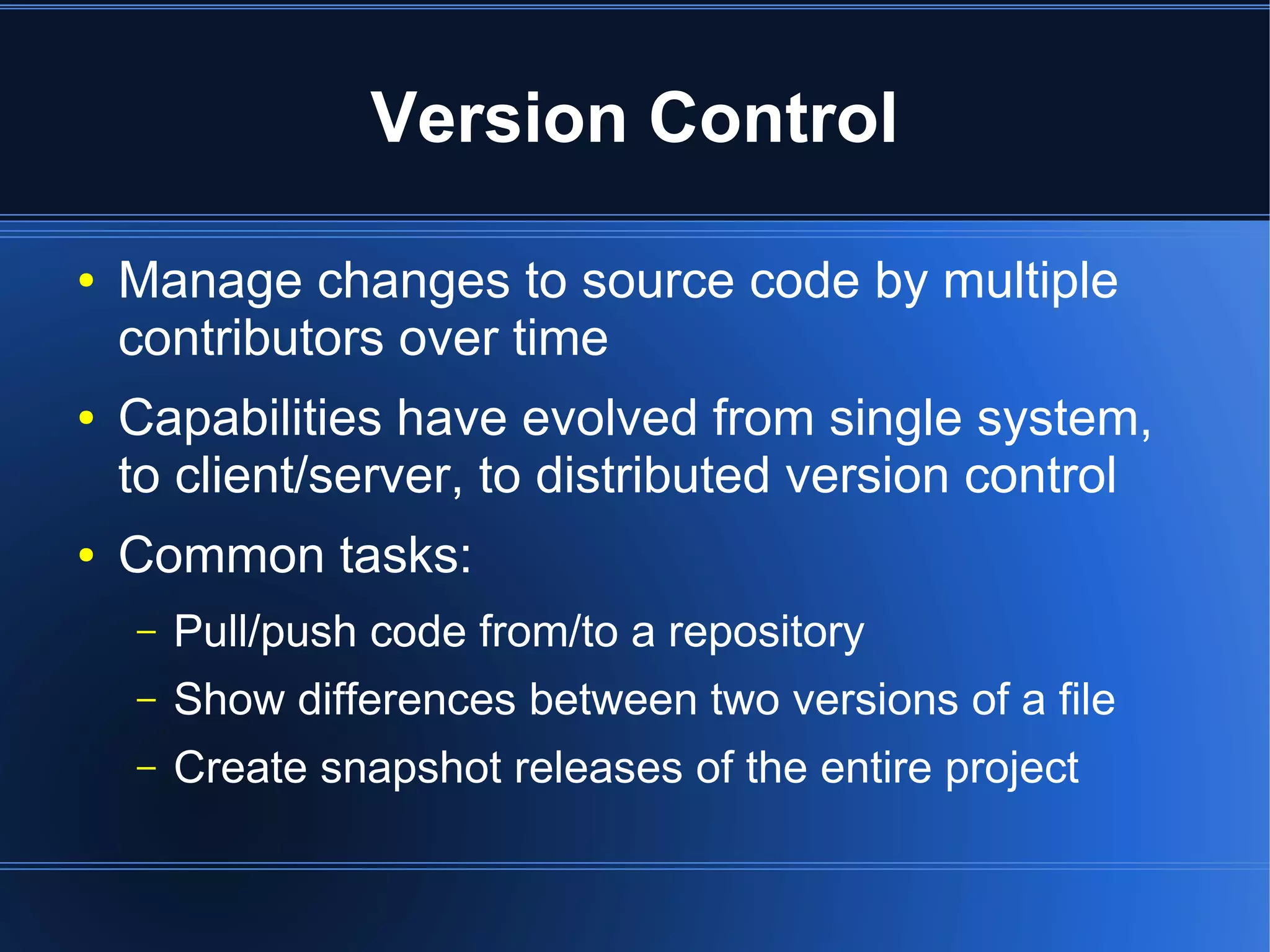 Version Control

• Manage changes to source code by multiple contributors over time
• Capabilities have evolved from single system, to client/server, to distributed version control
• Common tasks:
– Pull/push code from/to a repository
– Show differences between two versions of a file
– Create snapshot releases of the entire project